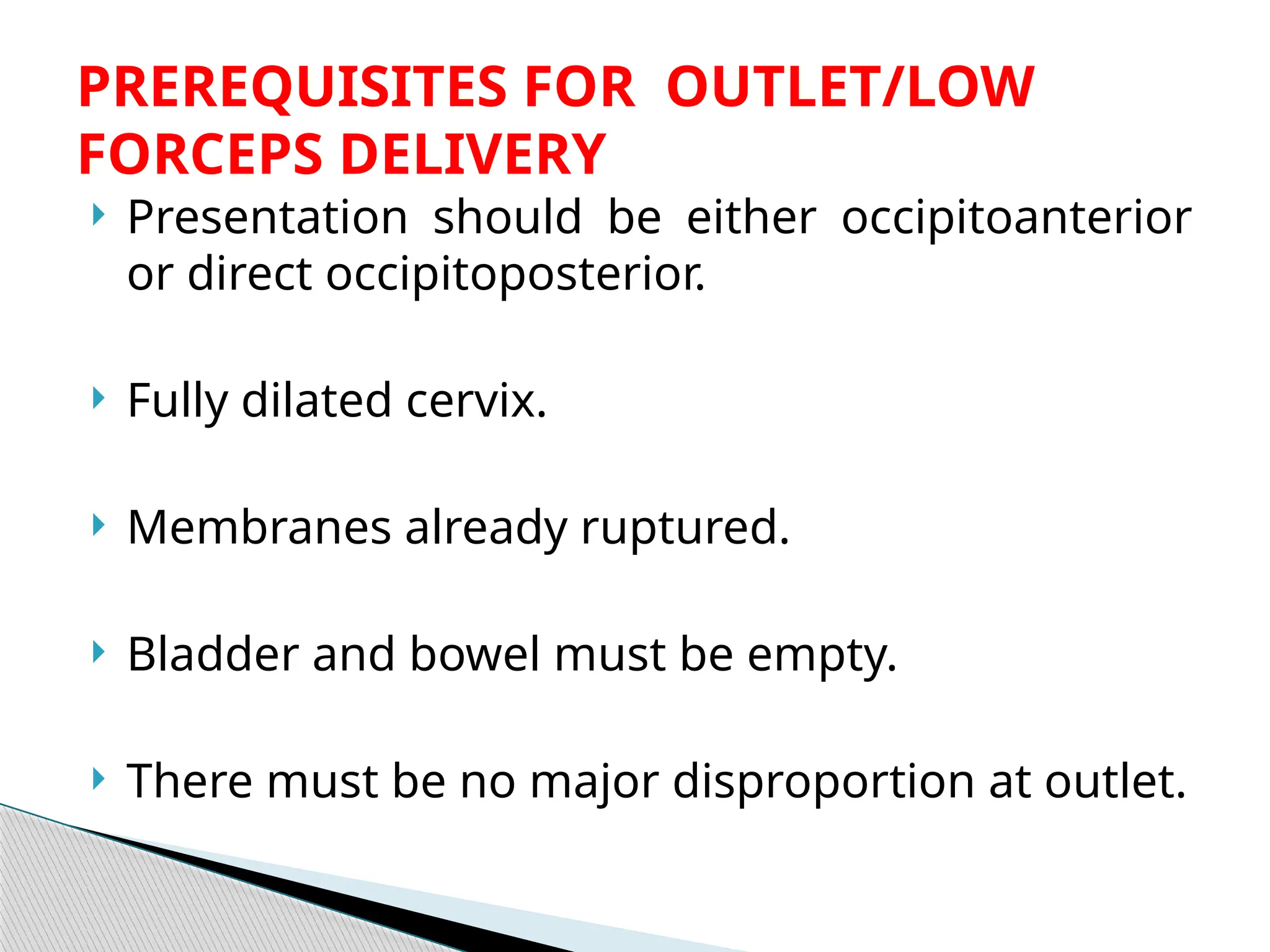 PREREQUISITES FOR OUTLET/LOW FORCEPS DELIVERY

Presentation should be either occipitoanterior or direct occipitoposterior.

Fully dilated cervix.

Membranes already ruptured.

Bladder and bowel must be empty.

There must be no major disproportion at outlet.